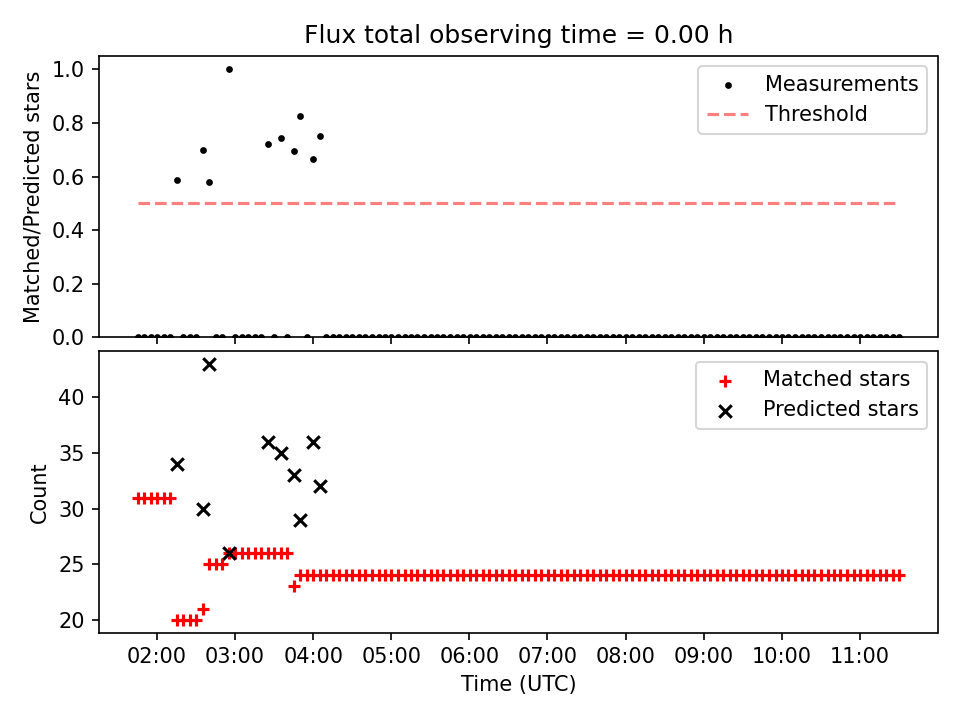 Flux total observing time = 0.00 h

Matched/Predicted stars

1.0
0.8
0.6
0.4
0.2
0.0

Measurements
Threshold

Count

40
35
30
25
20

Matched stars
Predicted stars

02:00
03:00
04:00
05:00
06:00
07:00
08:00
09:00
10:00
11:00

Time (UTC)